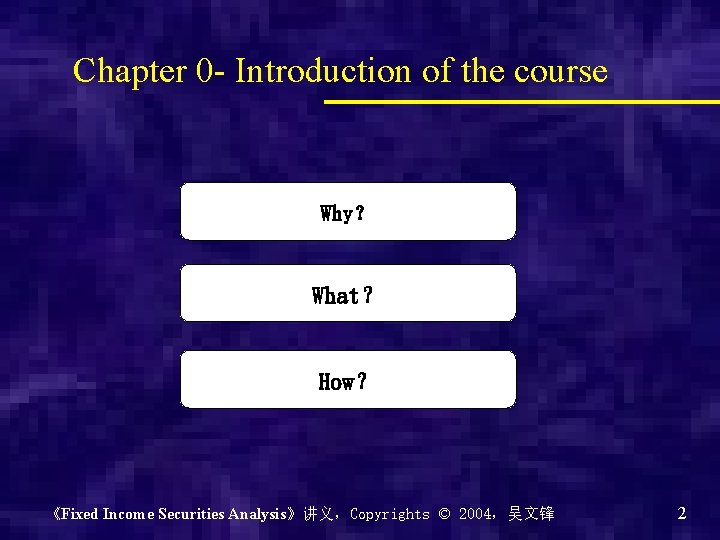 Chapter 0- Introduction of the course

Why？

What？

How？

《Fixed Income Securities Analysis》讲义，Copyrights © 2004，吴文锋

2